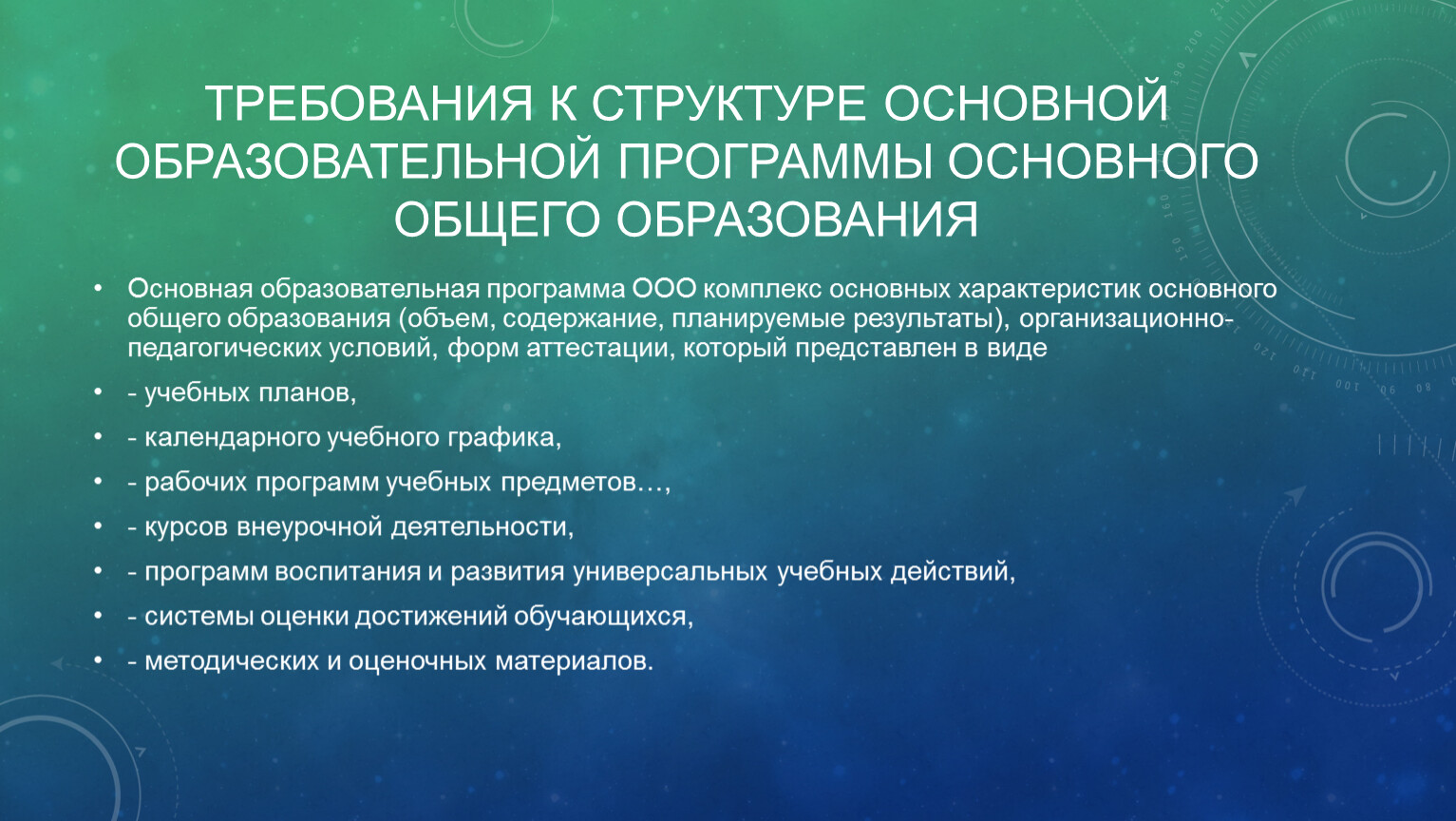 ТРЕБОВАНИЯ К СТРУКТУРЕ ОСНОВНОЙ ОБРАЗОВАТЕЛЬНОЙ ПРОГРАММЫ ОСНОВНОГО ОБЩЕГО ОБРАЗОВАНИЯ

• Основная образовательная программа ООО комплекс основных характеристик основного общего образования (объем, содержание, планируемые результаты), организационно-педагогических условий, форм аттестации, который представлен в виде

• - учебных планов,

• - календарного учебного графика,

• - рабочих программ учебных предметов…,

• - курсов внеурочной деятельности,

• - программ воспитания и развития универсальных учебных действий,

• - системы оценки достижений обучающихся,

• - методических и оценочных материалов.